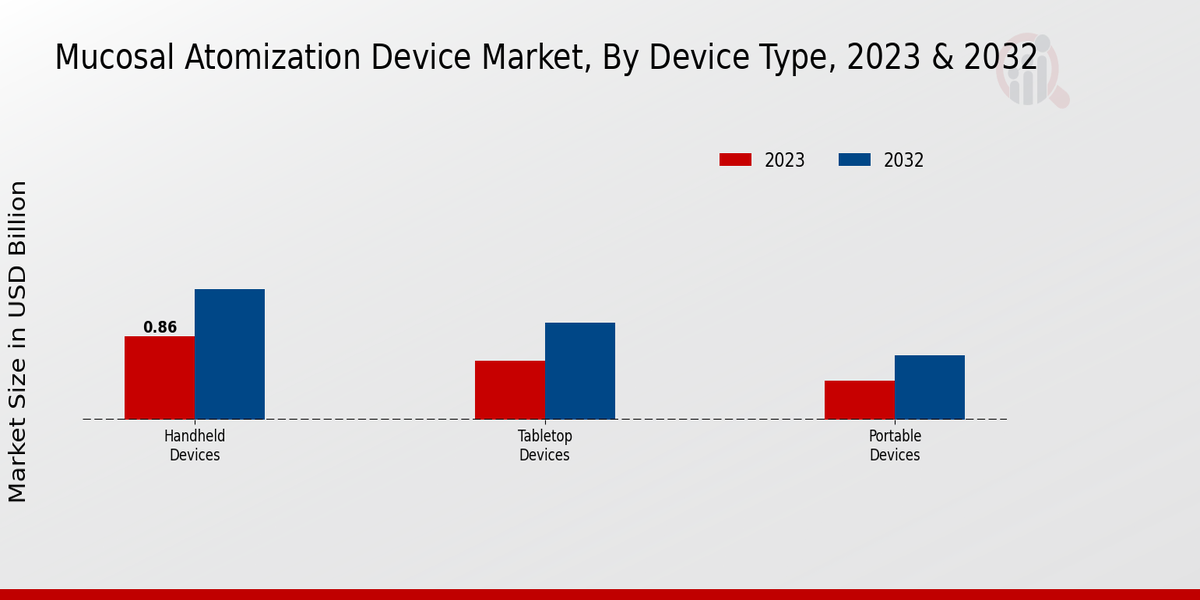 Mucosal Atomization Device Market, By Device Type, 2023 & 2032

2023
2032

Market Size in USD Billion

0.86

Handheld Devices

Tabletop Devices

Portable Devices